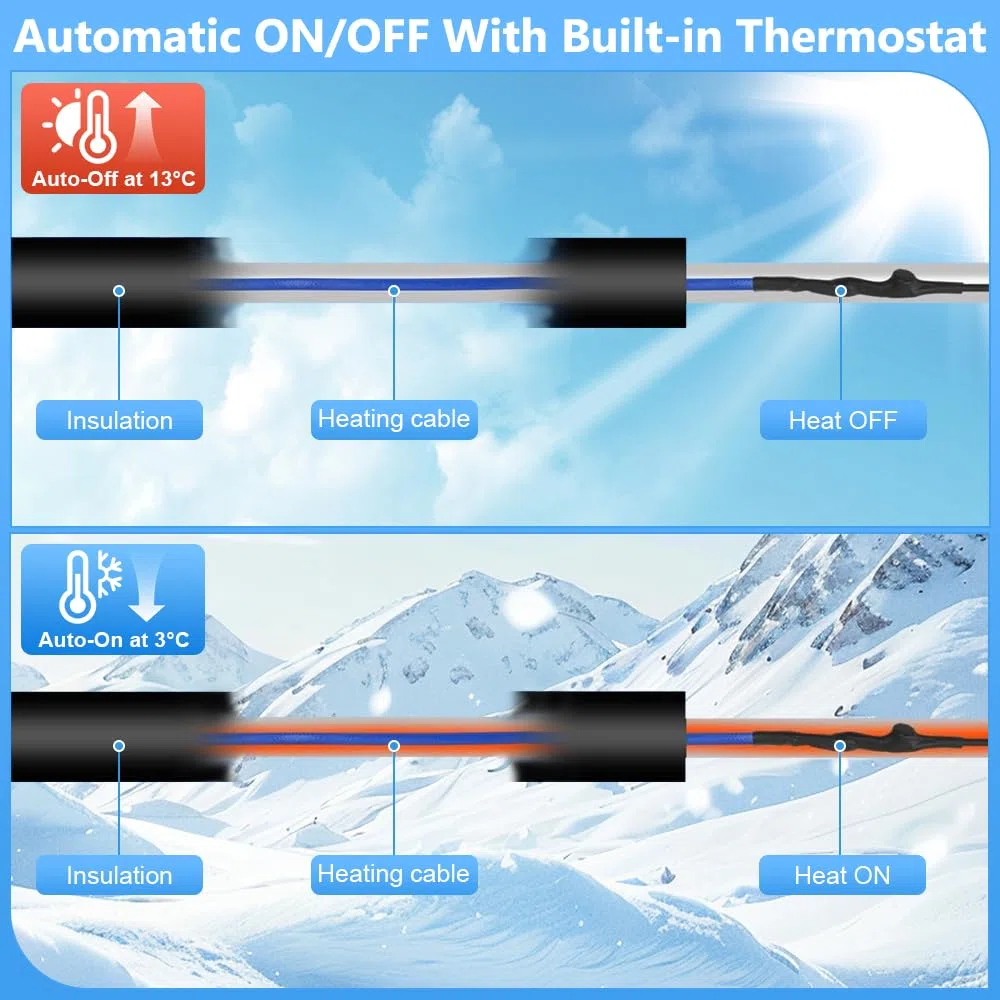 Automatic ON/OFF With Built-in Thermostat

Auto-Off at 13°C

Insulation

Heating cable

Heat OFF

Auto-On at 3°C

Insulation

Heating cable

Heat ON